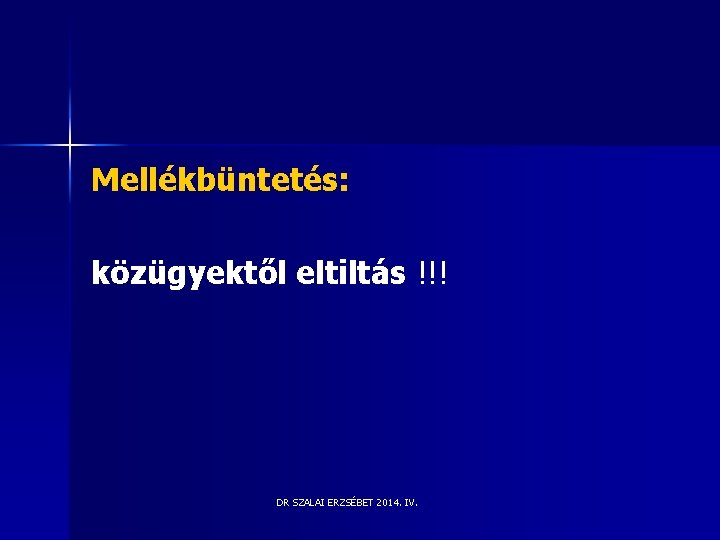 Mellékbüntetés:

közügyektől eltiltás !!!

DR SZALAI ERZSÉBET 2014. IV.